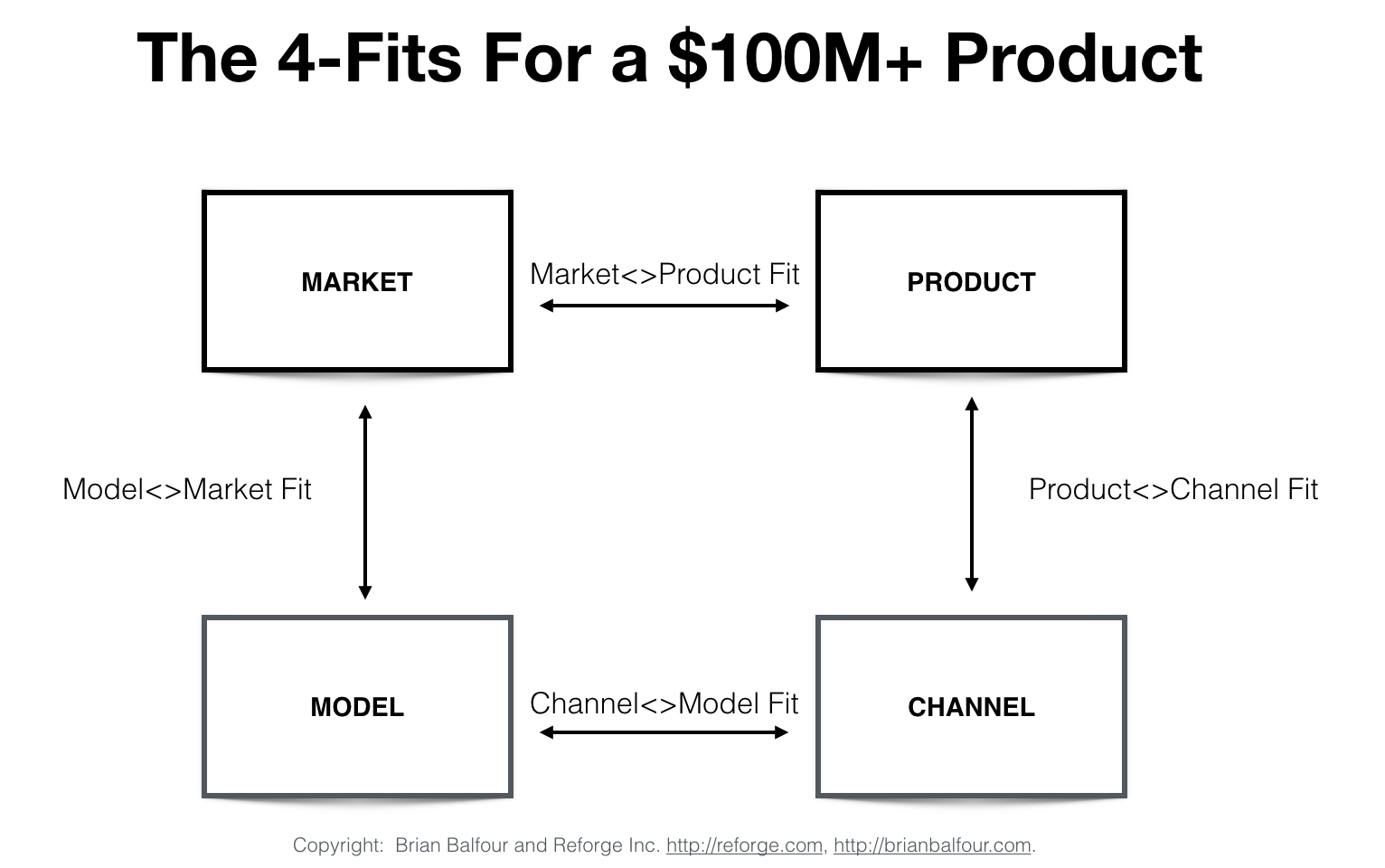 The 4-Fits For a \$100M+ Product

MARKET

Market<>Product Fit

PRODUCT

Model<>Market Fit

Product<>Channel Fit

MODEL

Channel<>Model Fit

CHANNEL

Copyright: Brian Balfour and Reforge Inc. http://reforge.com, http://brianbalfour.com.